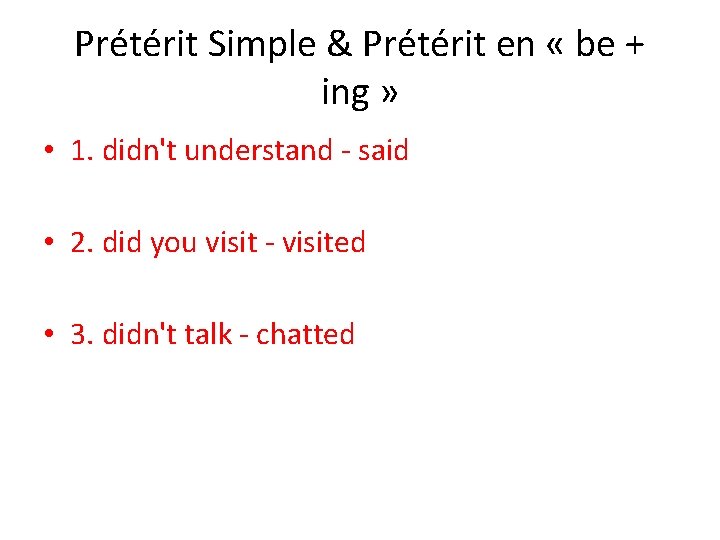 Prétérit Simple & Prétérit en « be + ing »

• 1. didn't understand - said

• 2. did you visit - visited

• 3. didn't talk - chatted